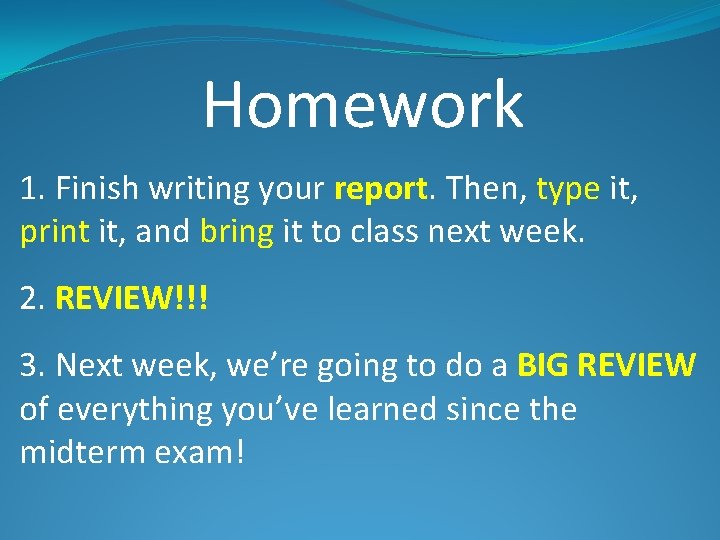 Homework

1. Finish writing your report. Then, type it, print it, and bring it to class next week.

2. REVIEW!!!

3. Next week, we’re going to do a BIG REVIEW of everything you’ve learned since the midterm exam!